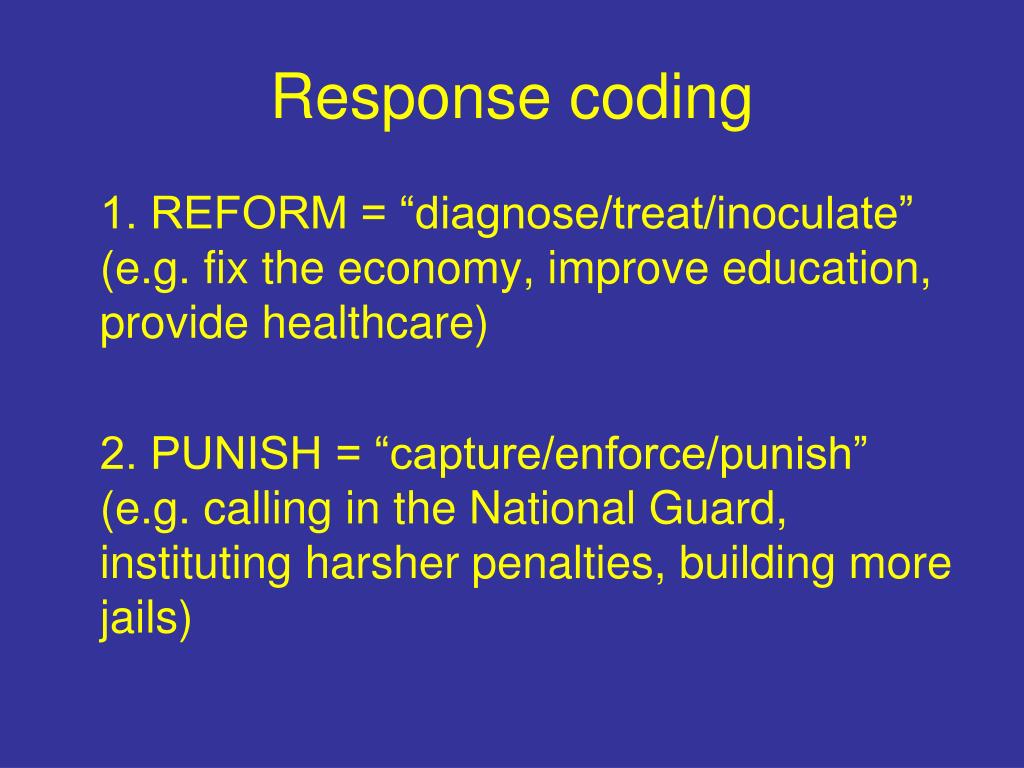 Response coding

1. REFORM = “diagnose/treat/inoculate” (e.g. fix the economy, improve education, provide healthcare)

2. PUNISH = “capture/enforce/punish” (e.g. calling in the National Guard, instituting harsher penalties, building more jails)